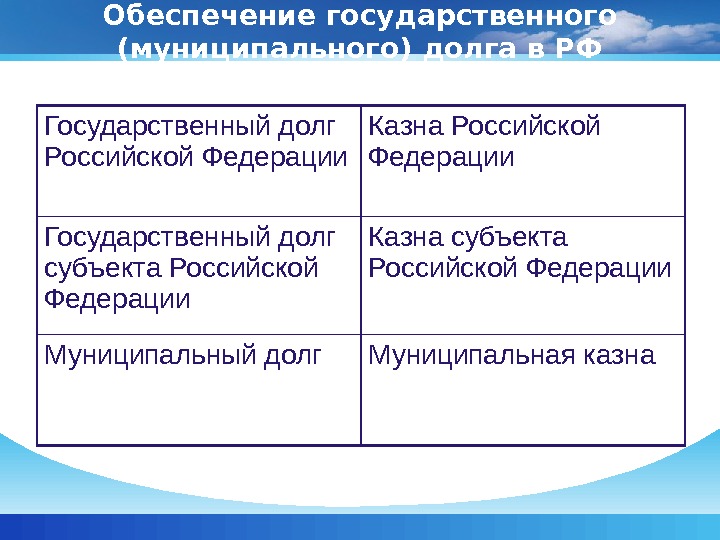 Обеспечение государственного (муниципального) долга в РФ

| Государственный долг Российской Федерации | Казна Российской Федерации |
|---|---|
| Государственный долг субъекта Российской Федерации | Казна субъекта Российской Федерации |
| Муниципальный долг | Муниципальная казна |